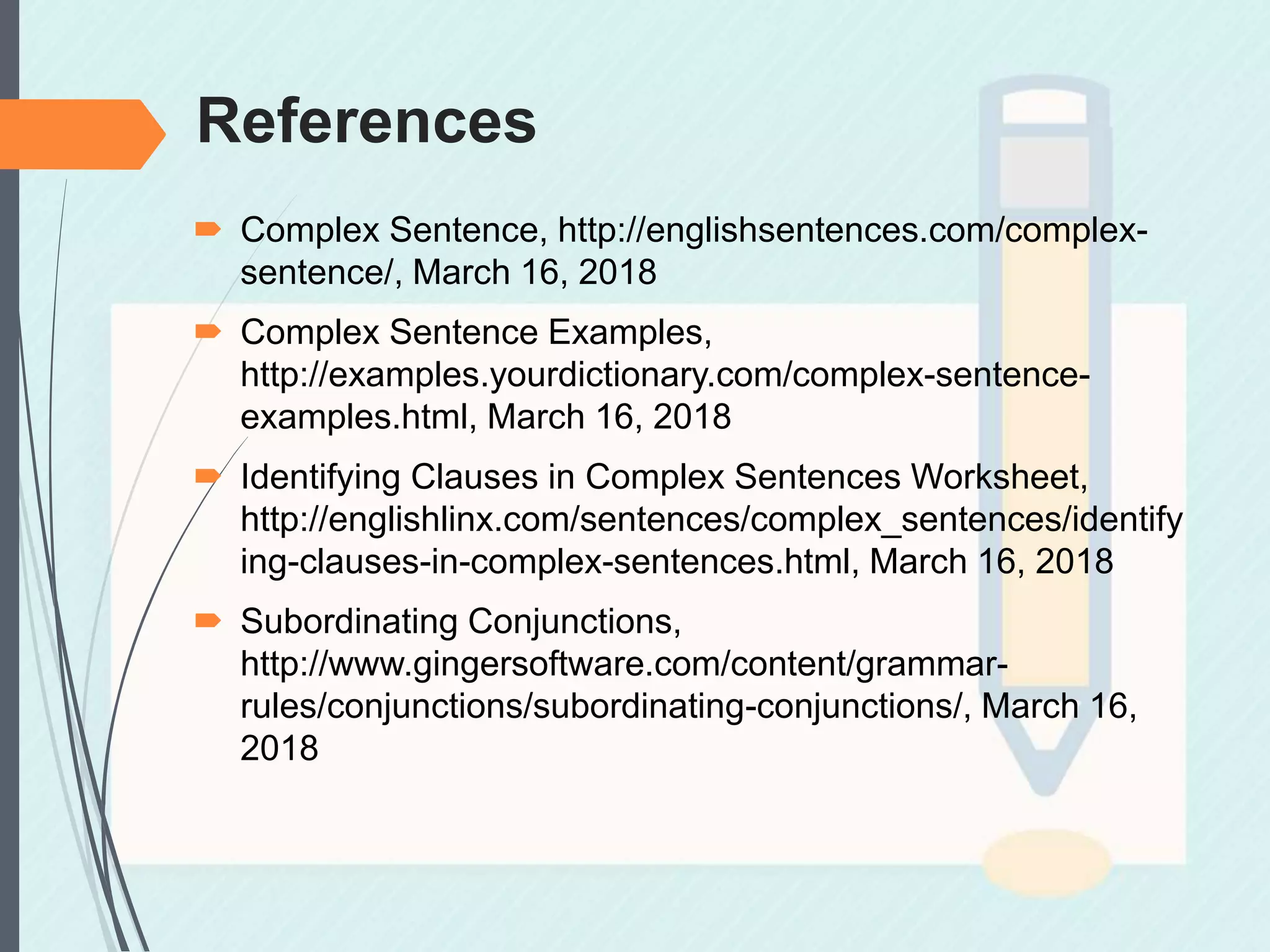 References

Complex Sentence, http://englishsentences.com/complex-sentence/, March 16, 2018

Complex Sentence Examples, http://examples.yourdictionary.com/complex-sentence-examples.html, March 16, 2018

Identifying Clauses in Complex Sentences Worksheet, http://englishlinx.com/sentences/complex_sentences/identifying-clauses-in-complex-sentences.html, March 16, 2018

Subordinating Conjunctions, http://www.gingersoftware.com/content/grammar-rules/conjunctions/subordinating-conjunctions/, March 16, 2018